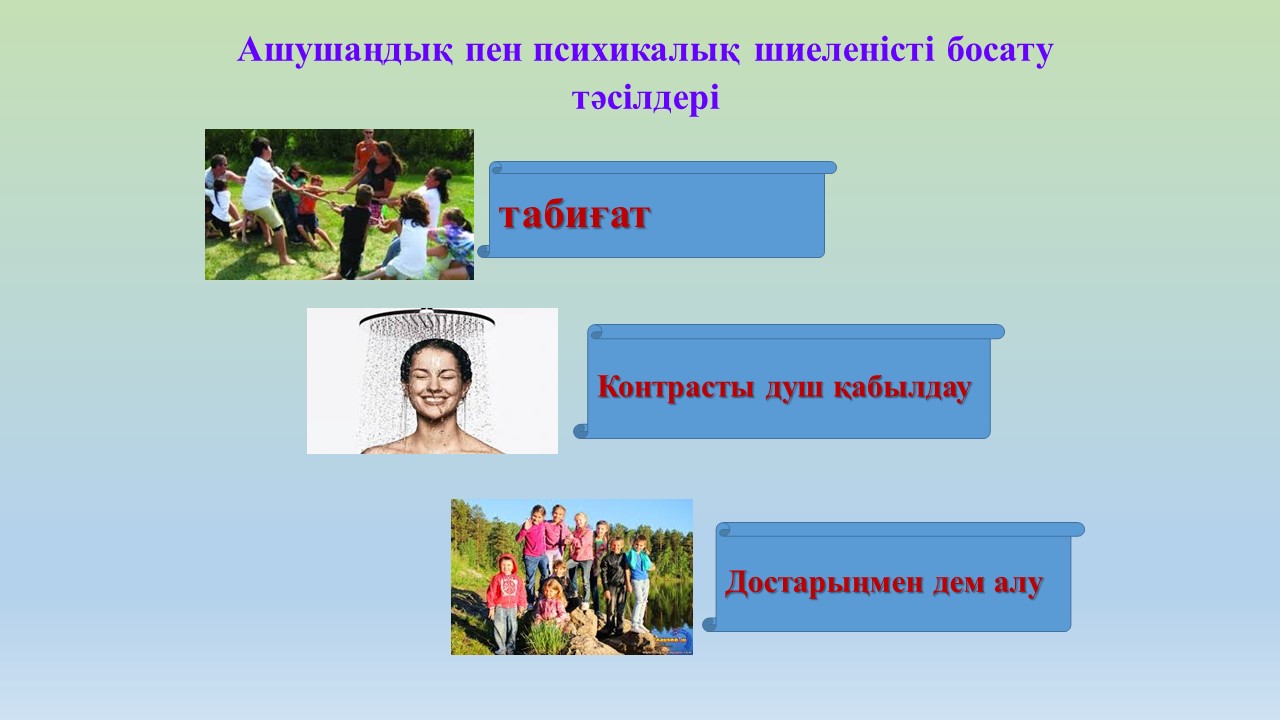 Ашушаңдық пен психикалық шиеленісті босату тәсілдері

табиғат

Контрасты душ қабылдау

Достарыңмен дем алу